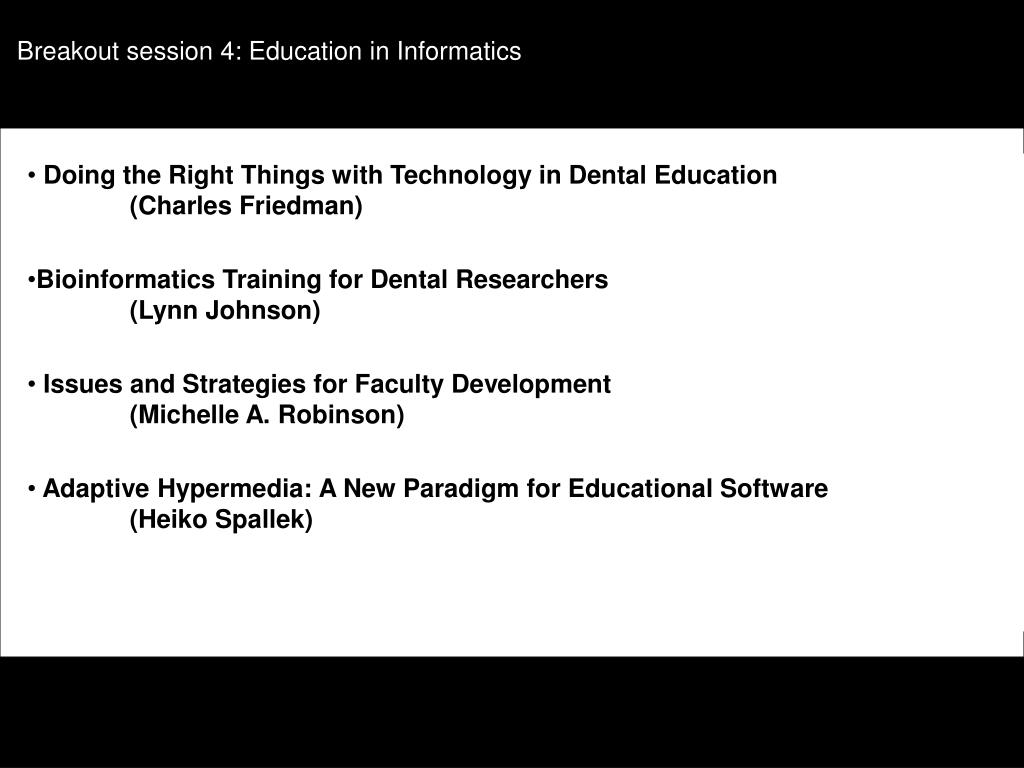 Breakout session 4: Education in Informatics

• Doing the Right Things with Technology in Dental Education
(Charles Friedman)

•Bioinformatics Training for Dental Researchers
(Lynn Johnson)

• Issues and Strategies for Faculty Development
(Michelle A. Robinson)

• Adaptive Hypermedia: A New Paradigm for Educational Software
(Heiko Spallek)